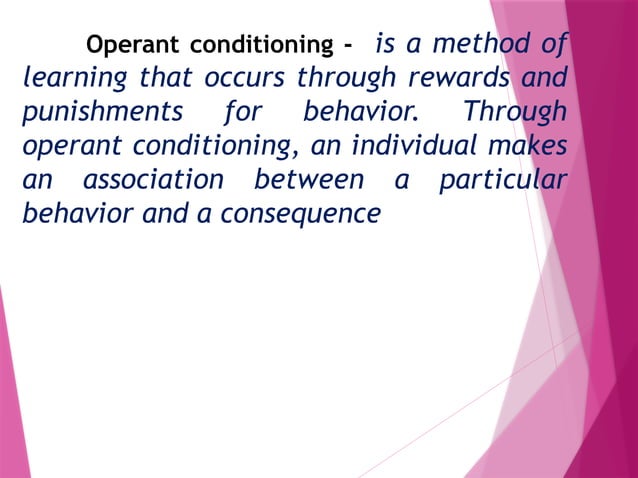 Operant conditioning - is a method of learning that occurs through rewards and punishments for behavior. Through operant conditioning, an individual makes an association between a particular behavior and a consequence